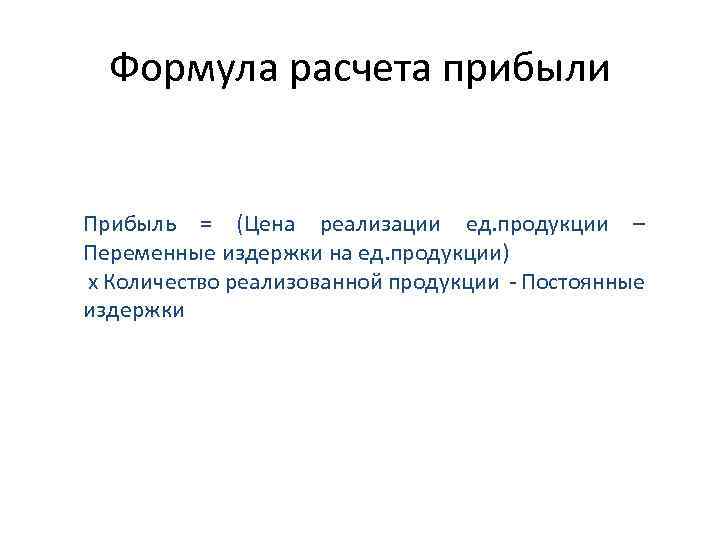 Формула расчета прибыли

Прибыль = (Цена реализации ед.продукции – Переменные издержки на ед.продукции)
х Количество реализованной продукции - Постоянные издержки